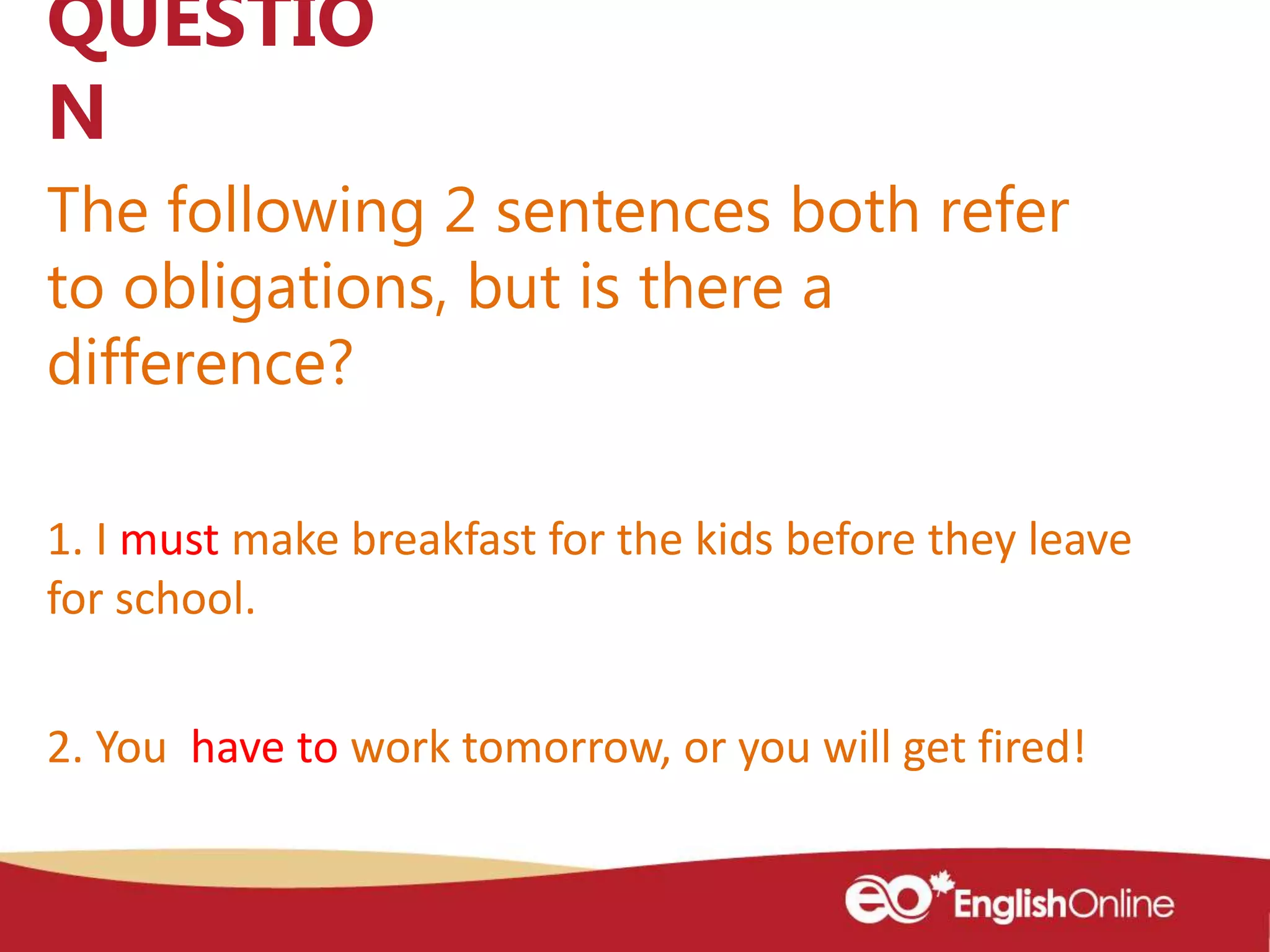 QUESTIO
N

The following 2 sentences both refer to obligations, but is there a difference?

1. I must make breakfast for the kids before they leave for school.

2. You have to work tomorrow, or you will get fired!

eo EnglishOnline